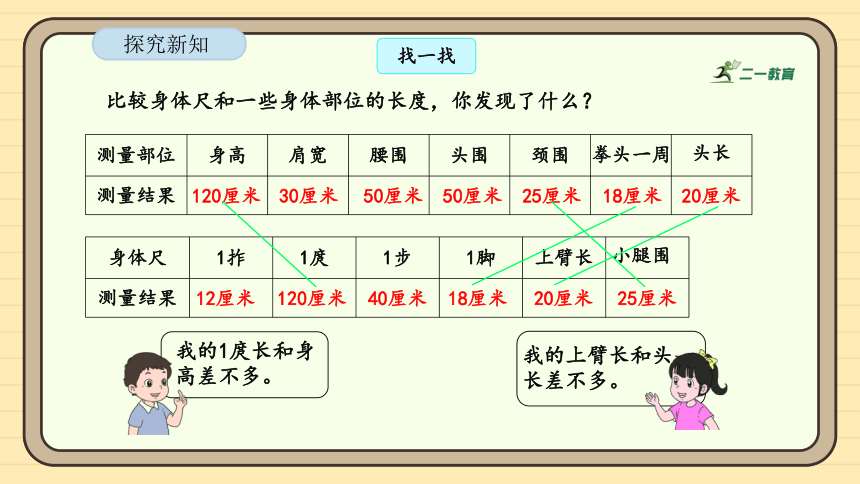 探究新知

找一找

二一教育

比较身体尺和一些身体部位的长度，你发现了什么？

| 测量部位 | 身高 | 肩宽 | 腰围 | 头围 | 颈围 | 拳头一周 | 头长 |
|---|---|---|---|---|---|---|---|
| 测量结果 | 120厘米 | 30厘米 | 50厘米 | 50厘米 | 25厘米 | 18厘米 | 20厘米 |

| 身体尺 | 1拃 | 1庹 | 1步 | 1脚 | 上臂长 | 小腿围 |
|---|---|---|---|---|---|---|
| 测量结果 | 12厘米 | 120厘米 | 40厘米 | 18厘米 | 20厘米 | 25厘米 |

我的1庹长和身高差不多。

我的上臂长和头长差不多。